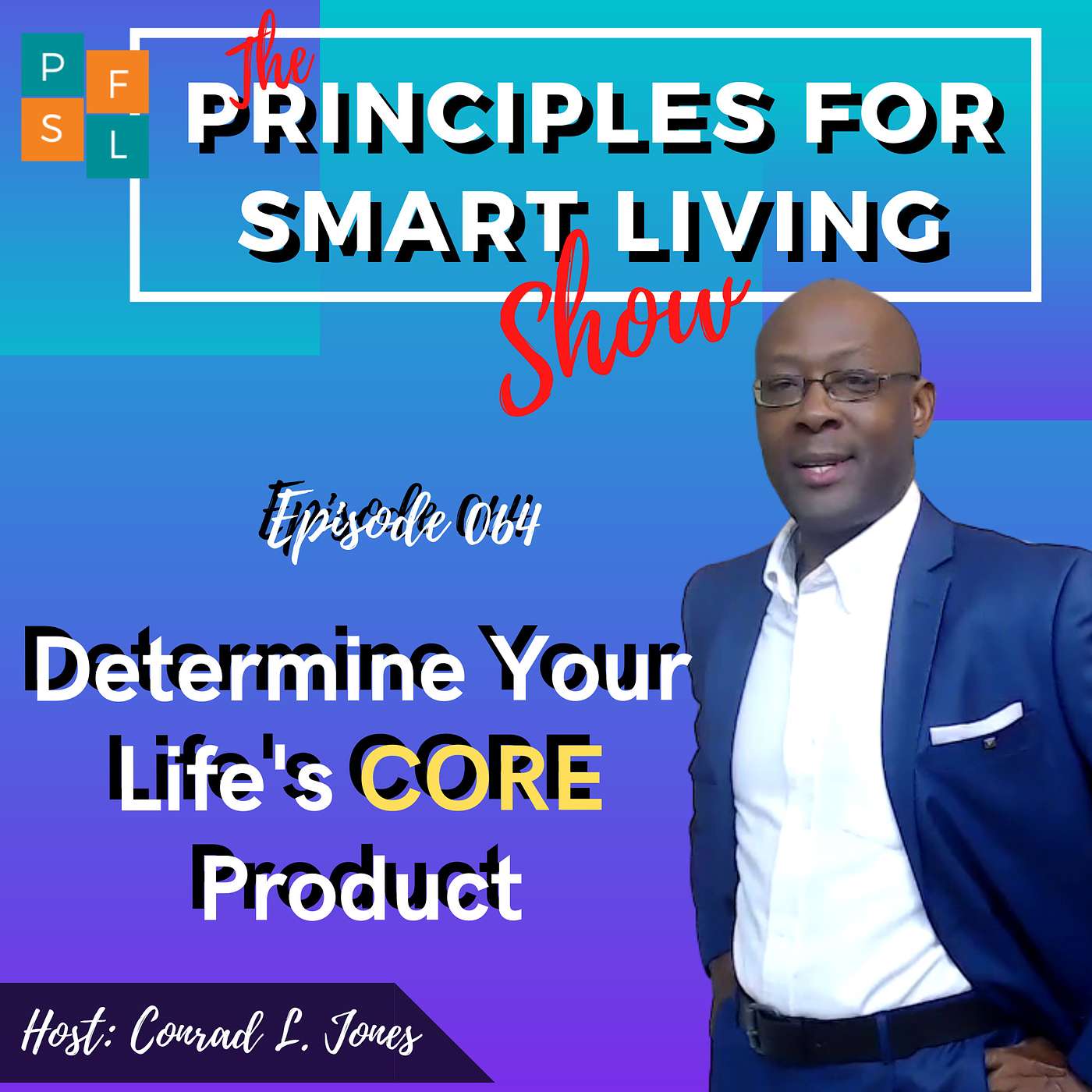 P F S L

The PRINCIPLES FOR SMART LIVING Show

Episode 064

Determine Your Life's CORE Product

Host: Conrad L. Jones